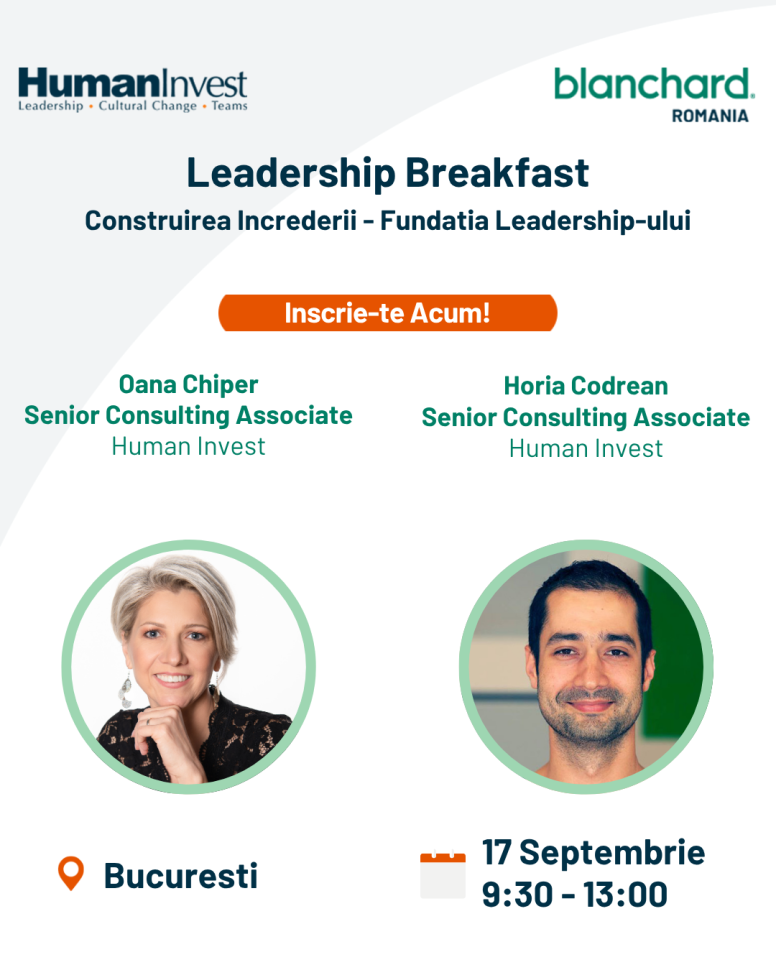 HumanInvest
Leadership • Cultural Change • Teams

blanchard.
ROMANIA

Leadership Breakfast
Construirea Increderii - Fundatia Leadership-ului

Inscrie-te Acum!

Oana Chiper
Senior Consulting Associate
Human Invest

Horia Codrean
Senior Consulting Associate
Human Invest

Bucuresti

17 Septembrie
9:30 - 13:00